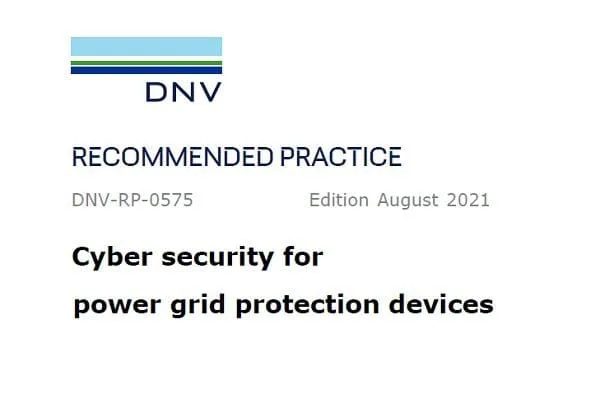 DNV

RECOMMENDED PRACTICE

DNV-RP-0575 Edition August 2021

Cyber security for power grid protection devices